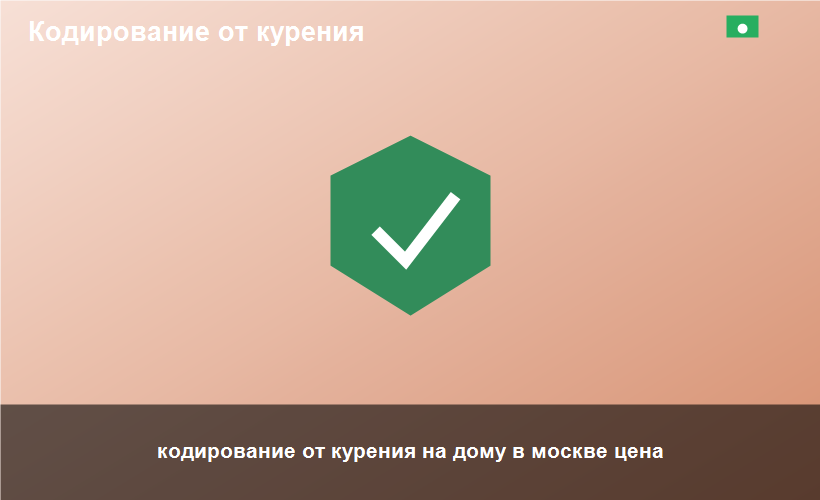 Кодирование от курения

кодирование от курения на дому в москве цена